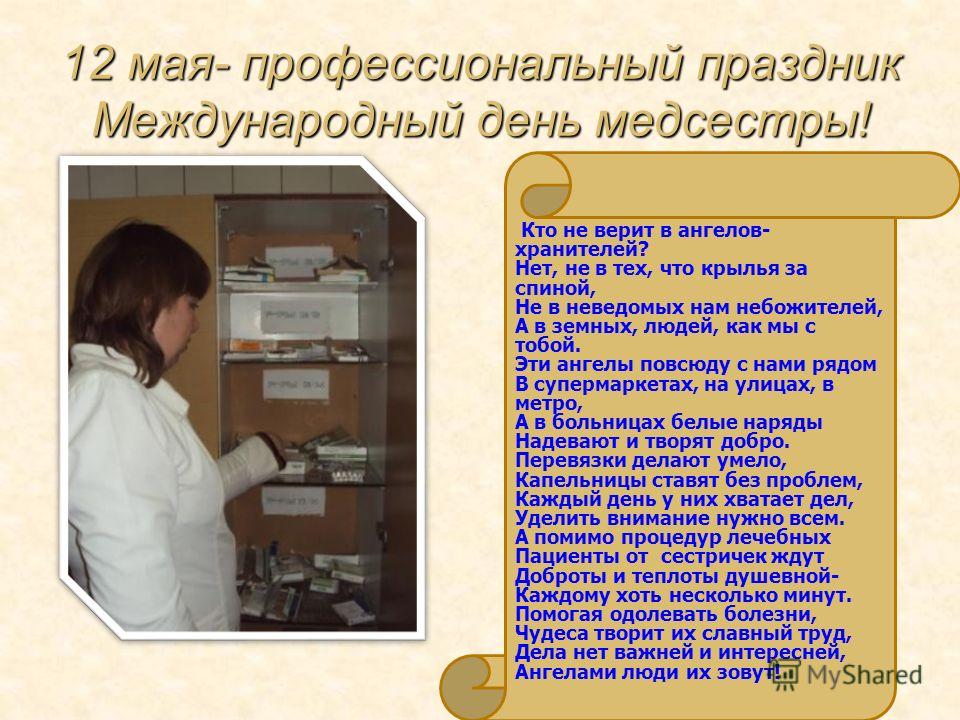 12 мая- профессиональный праздник Международный день медсестры!

Кто не верит в ангелов-хранителей?
Нет, не в тех, что крылья за спиной,
Не в неведомых нам небожителей,
А в земных, людей, как мы с тобой.
Эти ангелы повсюду с нами рядом
В супермаркетах, на улицах, в метро,
А в больницах белые наряды
Надевают и творят добро.
Перевязки делают умело,
Капельницы ставят без проблем,
Каждый день у них хватает дел,
Уделить внимание нужно всем.
А помимо процедур лечебных
Пациенты от сестричек ждут
Доброты и теплоты душевной-
Каждому хоть несколько минут.
Помогая одолевать болезни,
Чудеса творит их славный труд,
Дела нет важней и интересней,
Ангелами люди их зовут!

MyShared